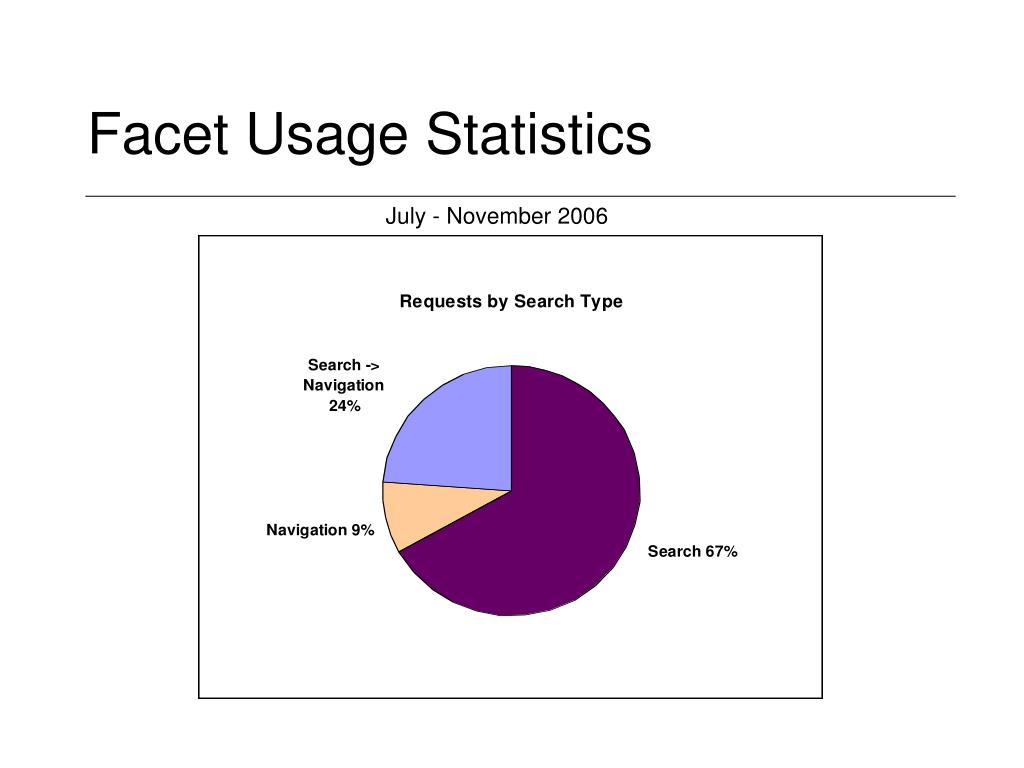 Facet Usage Statistics

July - November 2006

Requests by Search Type

Search -> Navigation 24%

Navigation 9%

Search 67%